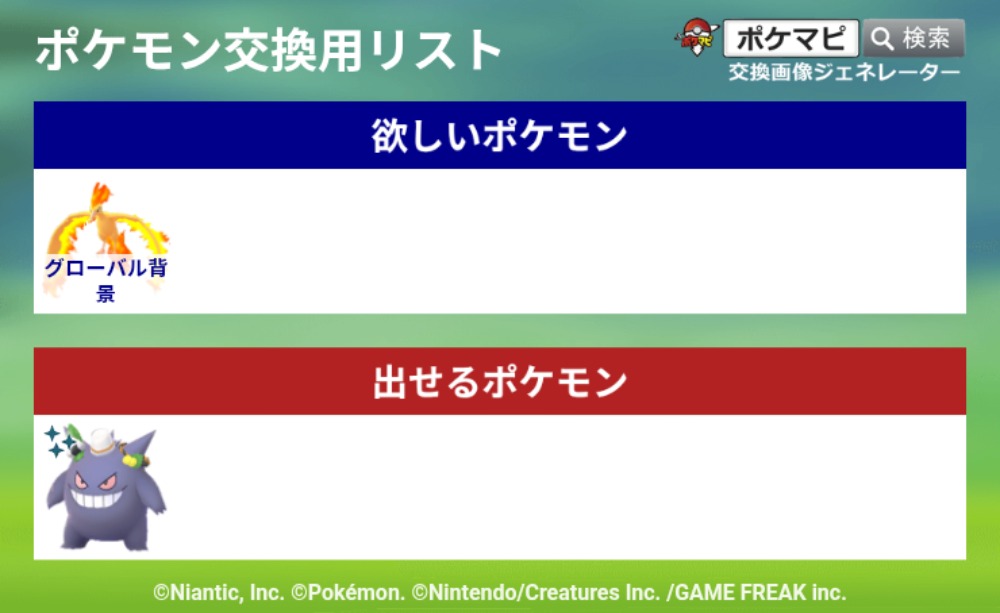 ポケモン交換用リスト

ポケマピ 検索
交換画像ジェネレーター

欲しいポケモン

グローバル背景

出せるポケモン

©Niantic, Inc. ©Pokémon. ©Nintendo/Creatures Inc. /GAME FREAK inc.